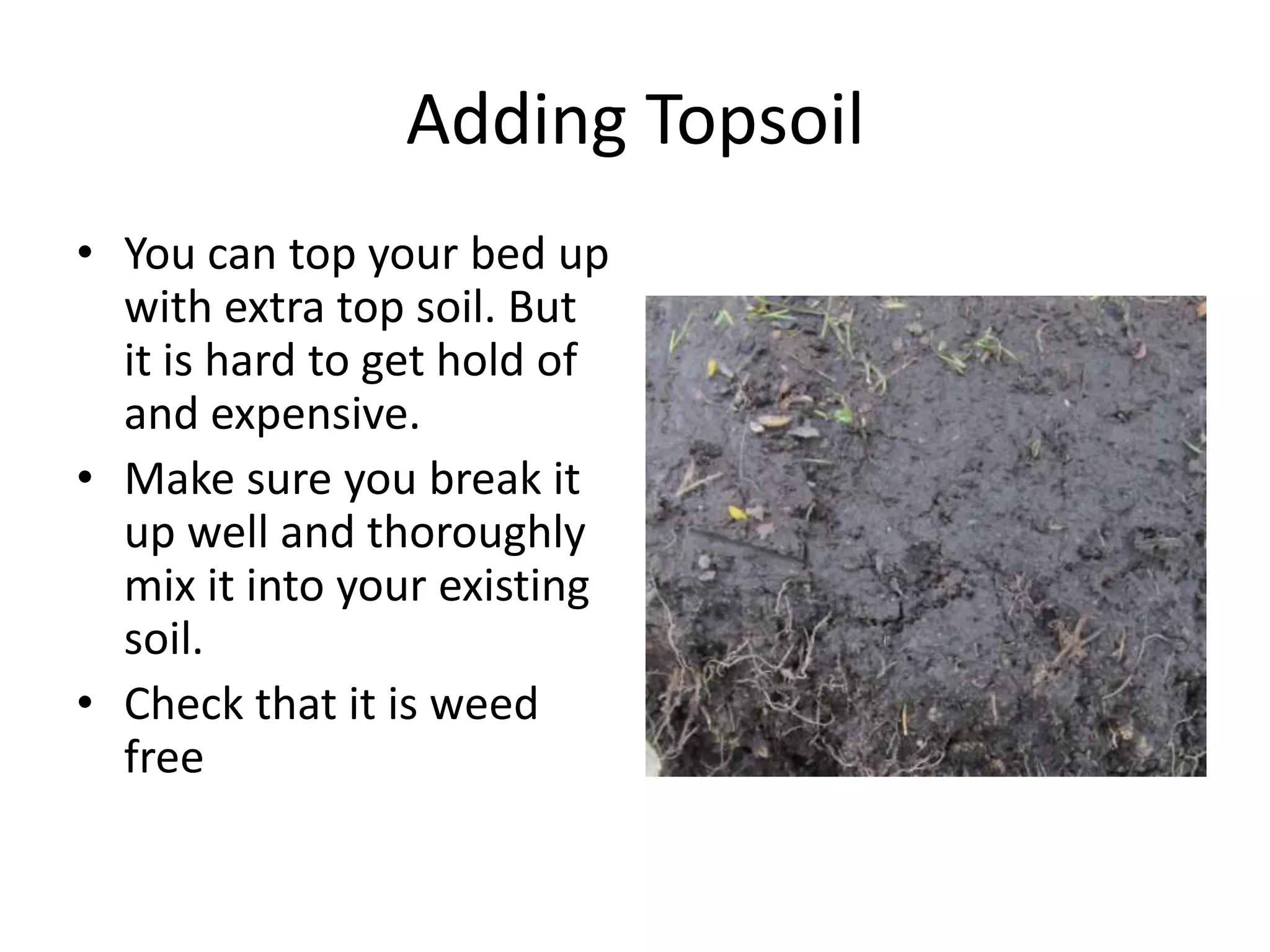 Adding Topsoil

• You can top your bed up with extra top soil. But it is hard to get hold of and expensive.
• Make sure you break it up well and thoroughly mix it into your existing soil.
• Check that it is weed free